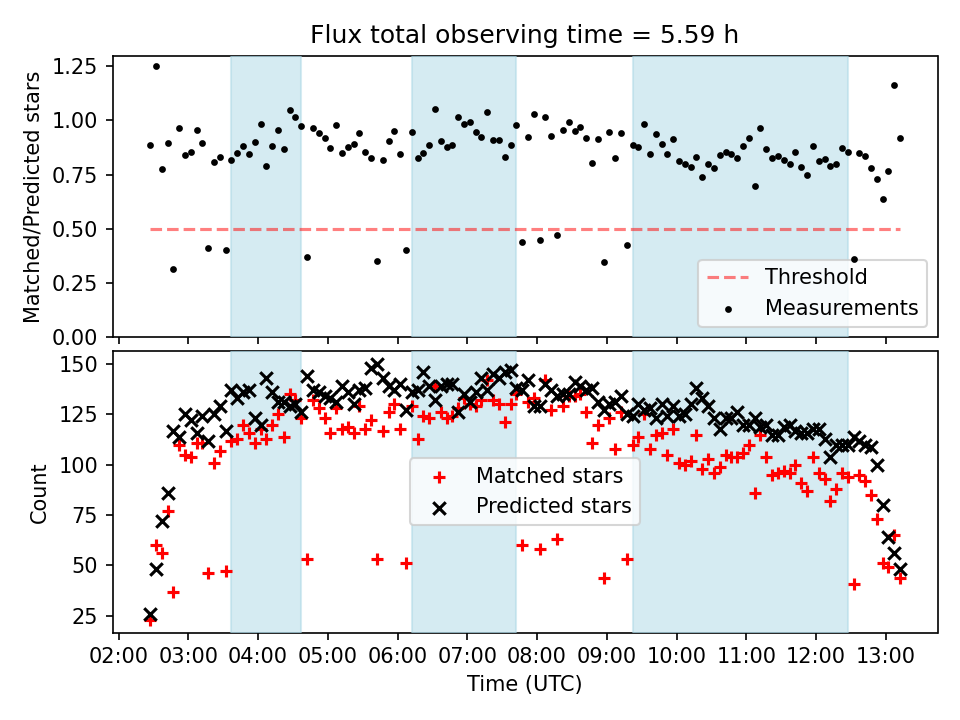 Flux total observing time = 5.59 h

Matched/Predicted stars

1.25
1.00
0.75
0.50
0.25
0.00

Threshold
Measurements

Count

150
125
100
75
50
25

Matched stars
Predicted stars

02:00 03:00 04:00 05:00 06:00 07:00 08:00 09:00 10:00 11:00 12:00 13:00

Time (UTC)